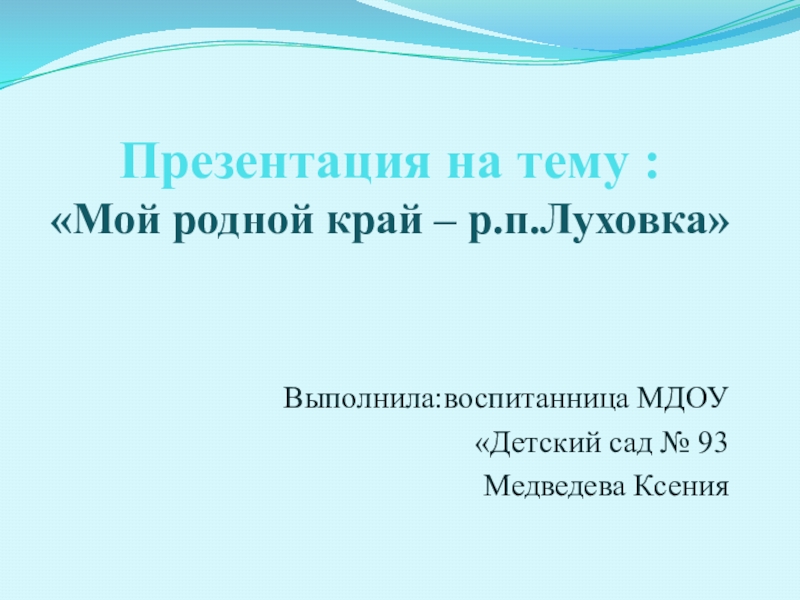 Презентация на тему :
«Мой родной край – р.п.Луховка»

Выполнила:воспитанница МДОУ
«Детский сад № 93
Медведева Ксения